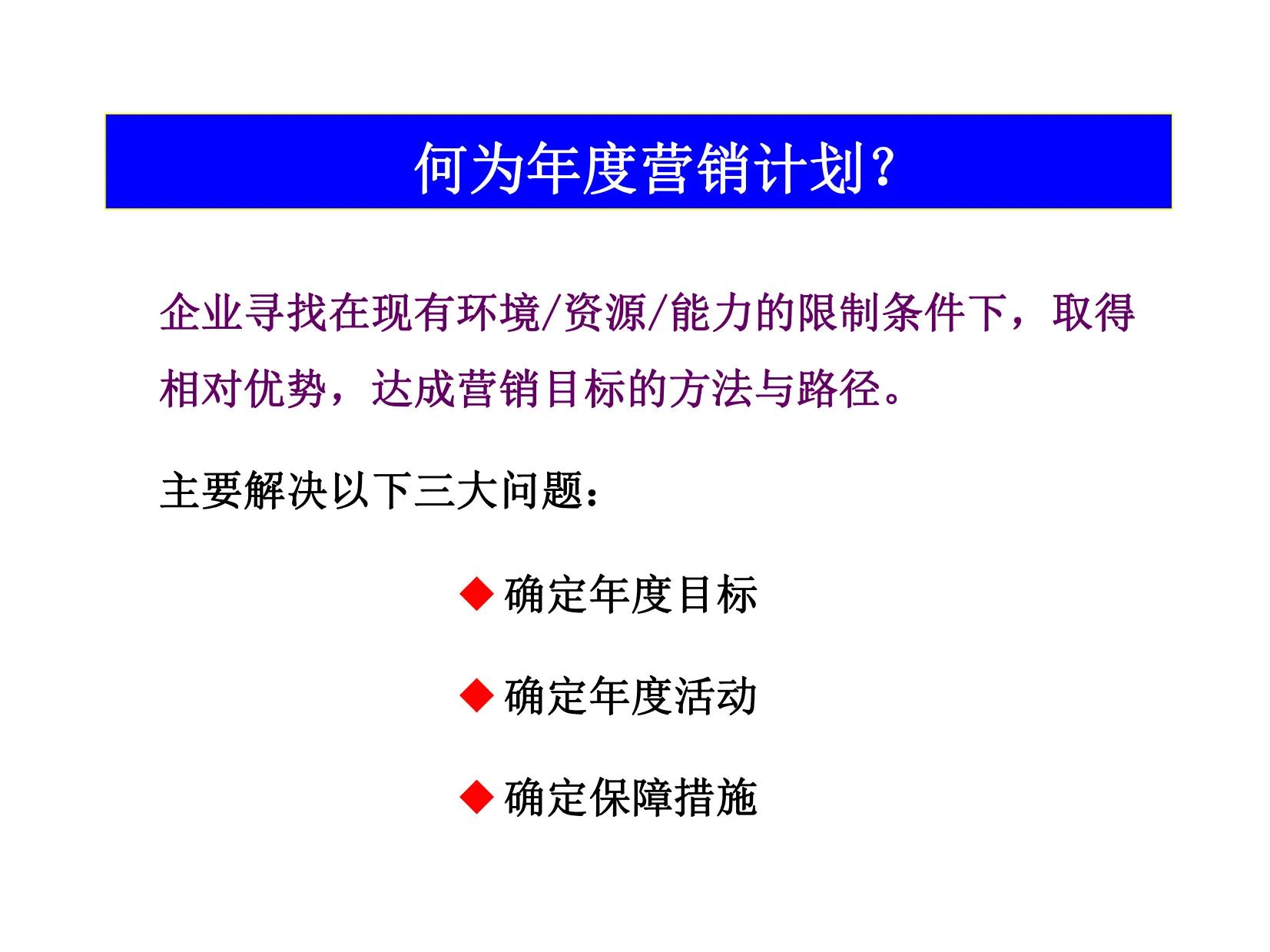 何为年度营销计划?

企业寻找在现有环境/资源/能力的限制条件下，取得相对优势，达成营销目标的方法与路径。

主要解决以下三大问题：

◆ 确定年度目标

◆ 确定年度活动

◆ 确定保障措施